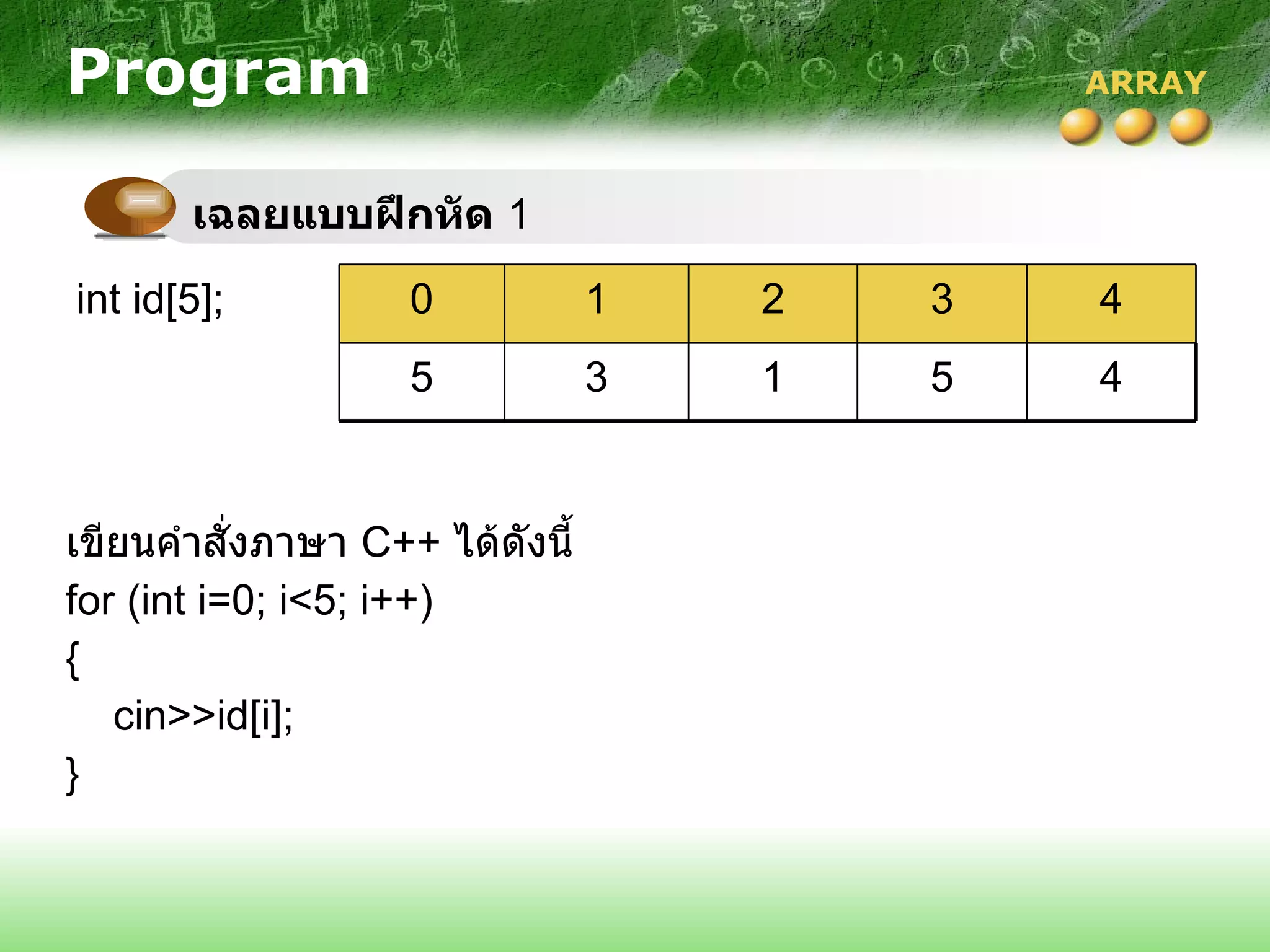 Program

ARRAY

เฉลยแบบฝึกหัด 1

int id[5];

| 0 | 1 | 2 | 3 | 4 |
|---|---|---|---|---|
| 5 | 3 | 1 | 5 | 4 |

เขียนคำสั่งภาษา C++ ได้ดังนี้
for (int i=0; i<5; i++)
{
cin>>id[i];
}